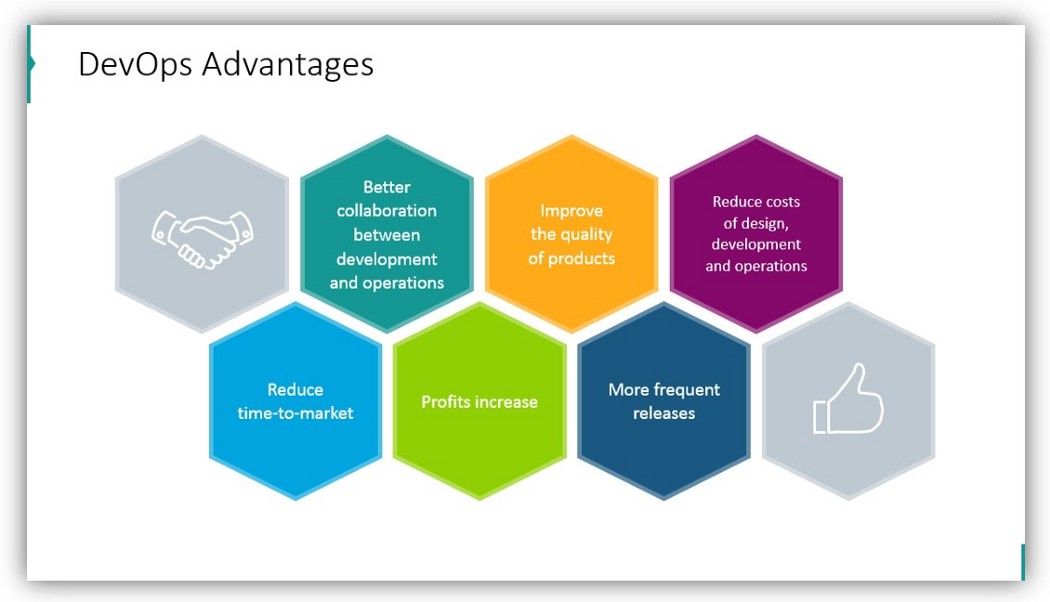 DevOps Advantages

Better collaboration between development and operations

Improve the quality of products

Reduce costs of design, development and operations

Reduce time-to-market

Profits increase

More frequent releases